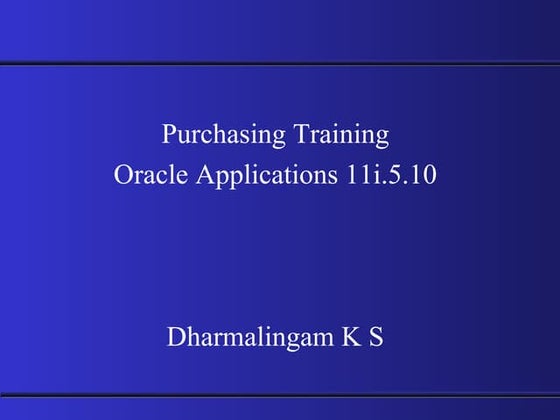 Purchasing Training
Oracle Applications 11i.5.10

Dharmalingam K S